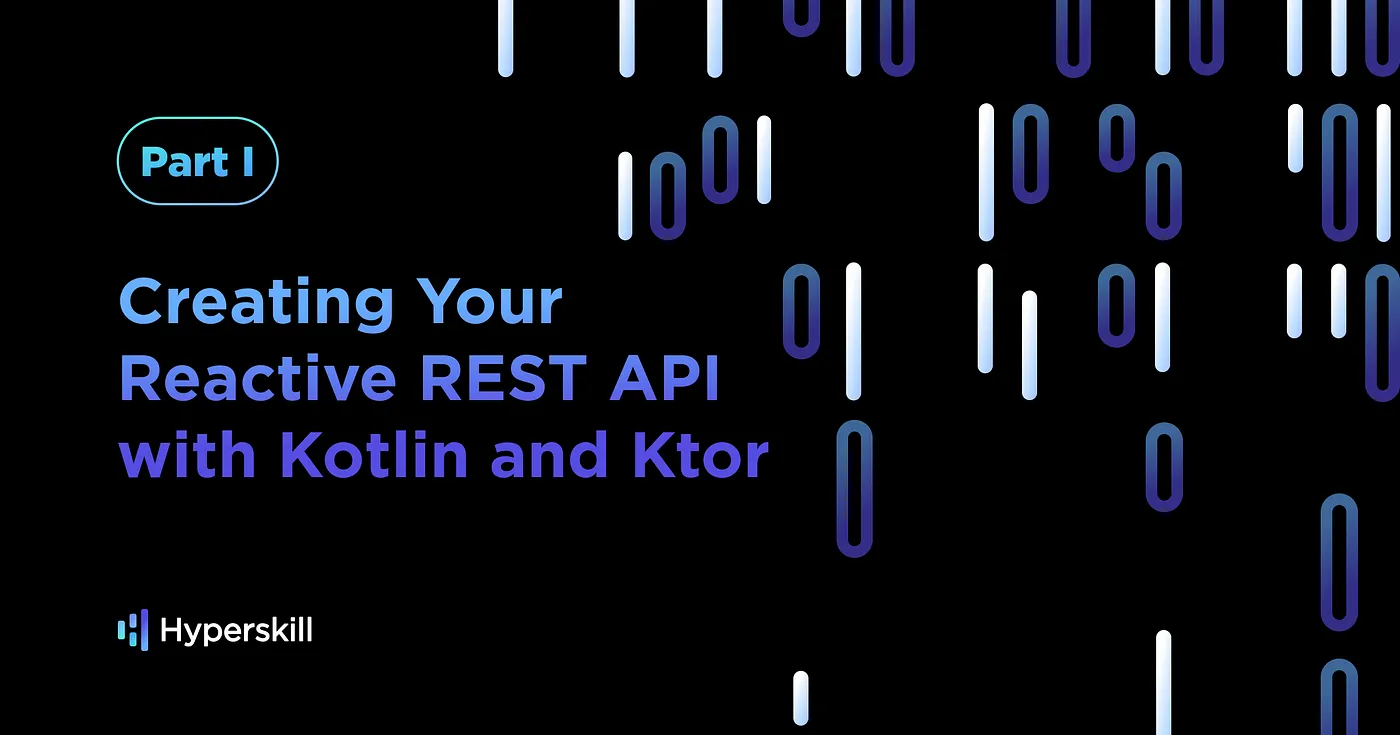 Part I

Creating Your Reactive REST API with Kotlin and Ktor

Hyperskill